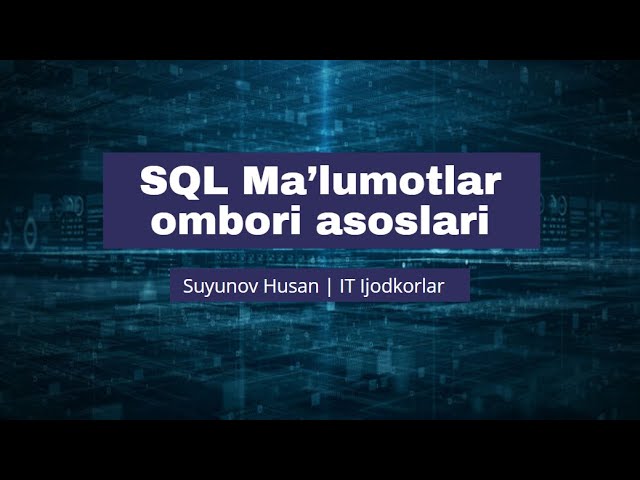 SQL Ma’lumotlar ombori asoslari

Suyunov Husan | IT Ijodkorlar